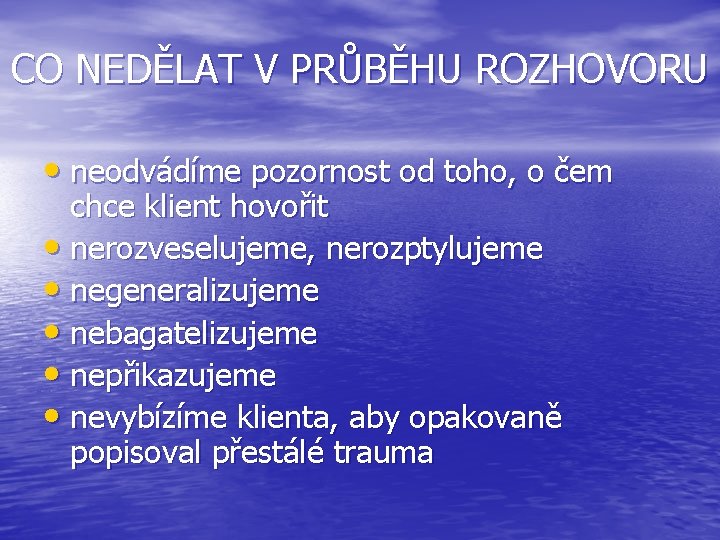 CO NEDĚLAT V PRŮBĚHU ROZHOVORU

• neodvádíme pozornost od toho, o čem chce klient hovořit
• nerozveselujeme, nerozptylujeme
• negeneralizujeme
• nebagatelizujeme
• nepřikazujeme
• nevybízíme klienta, aby opakovaně popisoval přestálé trauma